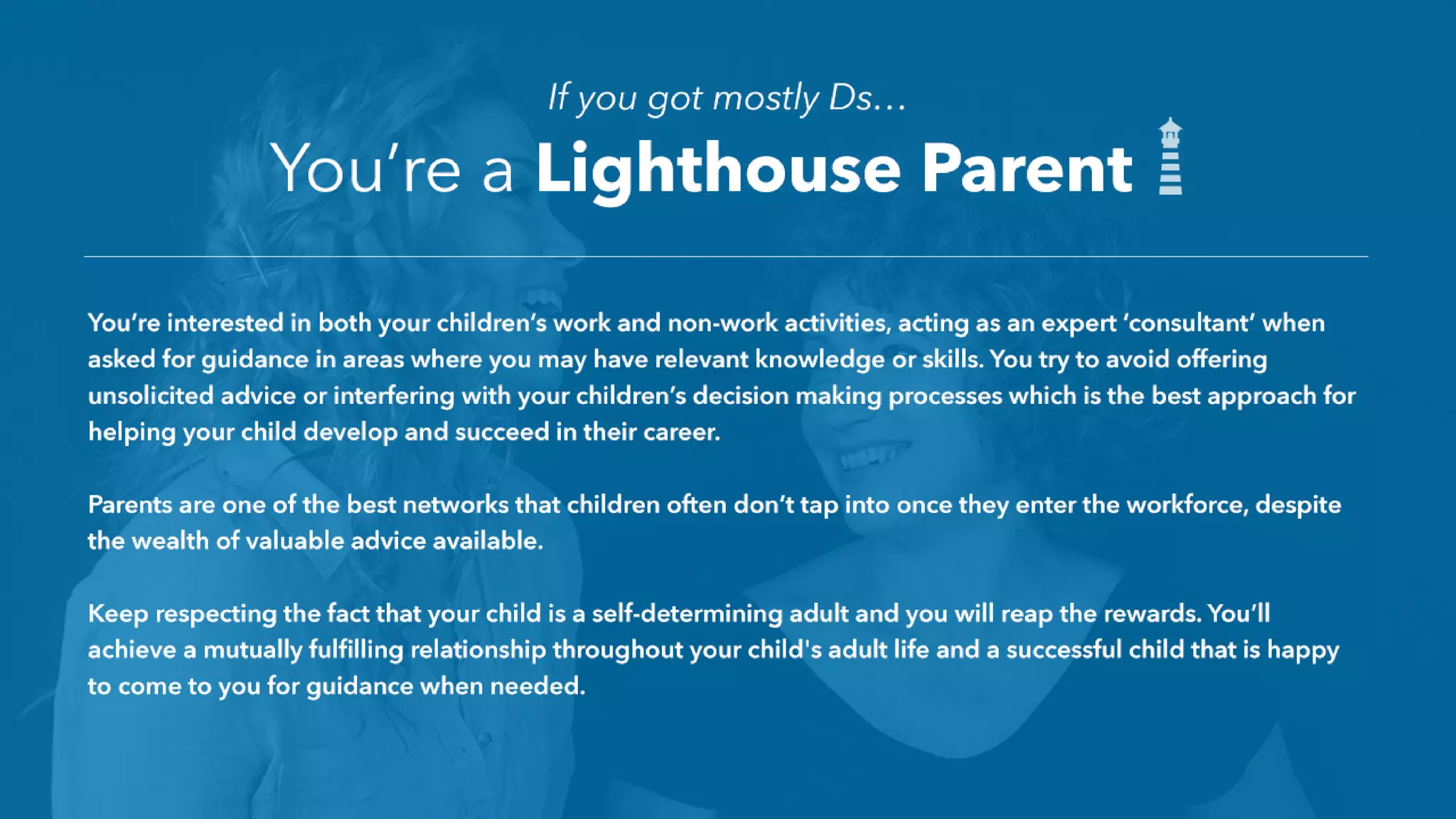 If you got mostly Ds…

You're a Lighthouse Parent

You're interested in both your children's work and non-work activities, acting as an expert 'consultant' when asked for guidance in areas where you may have relevant knowledge or skills. You try to avoid offering unsolicited advice or interfering with your children's decision making processes which is the best approach for helping your child develop and succeed in their career.

Parents are one of the best networks that children often don't tap into once they enter the workforce, despite the wealth of valuable advice available.

Keep respecting the fact that your child is a self-determining adult and you will reap the rewards. You'll achieve a mutually fulfilling relationship throughout your child's adult life and a successful child that is happy to come to you for guidance when needed.